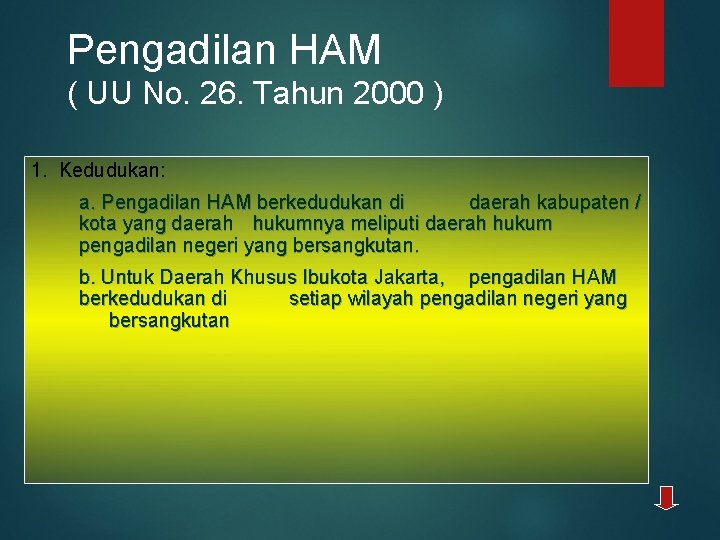 Pengadilan HAM
( UU No. 26. Tahun 2000 )

1. Kedudukan:

a. Pengadilan HAM berkedudukan di daerah kabupaten / kota yang daerah hukumnya meliputi daerah hukum pengadilan negeri yang bersangkutan.

b. Untuk Daerah Khusus Ibukota Jakarta, pengadilan HAM berkedudukan di setiap wilayah pengadilan negeri yang bersangkutan